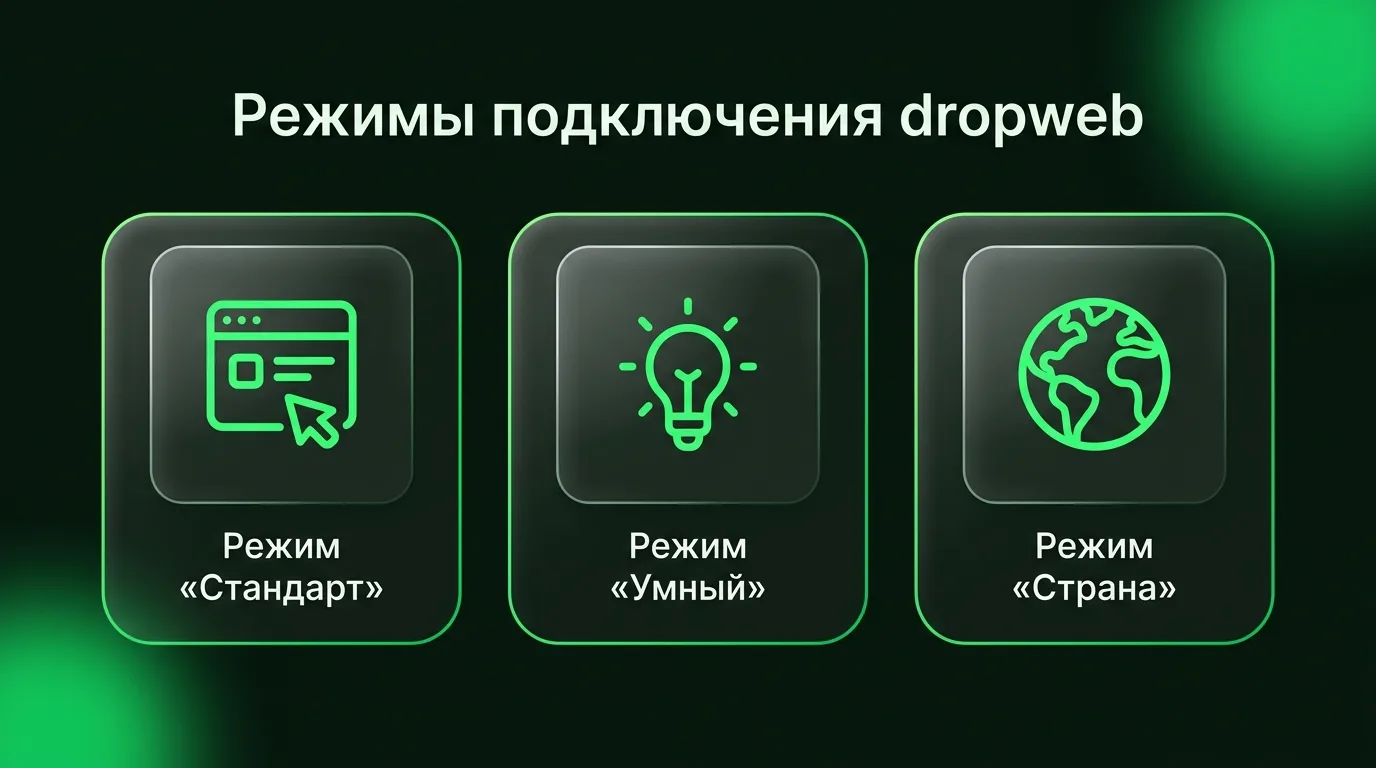 Режимы подключения dropweb

Режим «Стандарт»

Режим «Умный»

Режим «Страна»